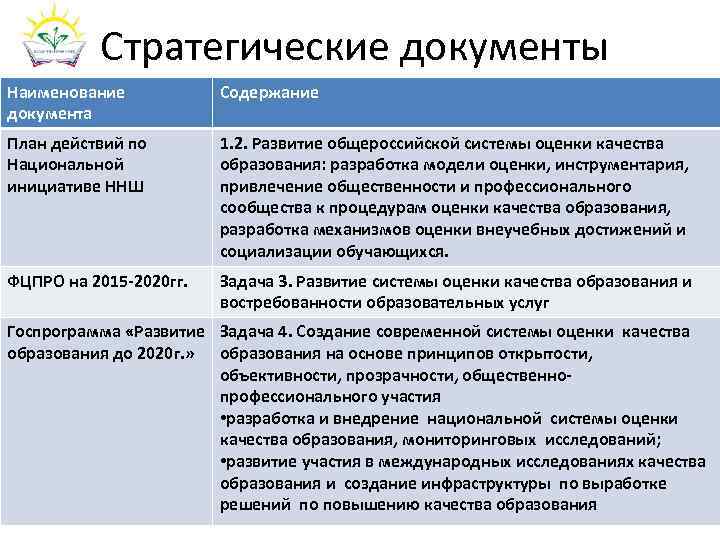 Стратегические документы

| Наименование документа | Содержание |
|---|---|
| План действий по Национальной инициативе ННШ | 1.2. Развитие общероссийской системы оценки качества образования: разработка модели оценки, инструментария, привлечение общественности и профессионального сообщества к процедурам оценки качества образования, разработка механизмов оценки внеучебных достижений и социализации обучающихся. |
| ФЦПРО на 2015-2020гг. | Задача 3. Развитие системы оценки качества образования и востребованности образовательных услуг |
| Госпрограмма «Развитие образования до 2020г.» | Задача 4. Создание современной системы оценки качества образования на основе принципов открытости, объективности, прозрачности, общественно-профессионального участия •разработка и внедрение национальной системы оценки качества образования, мониторинговых исследований; •развитие участия в международных исследованиях качества образования и создание инфраструктуры по выработке решений по повышению качества образования |